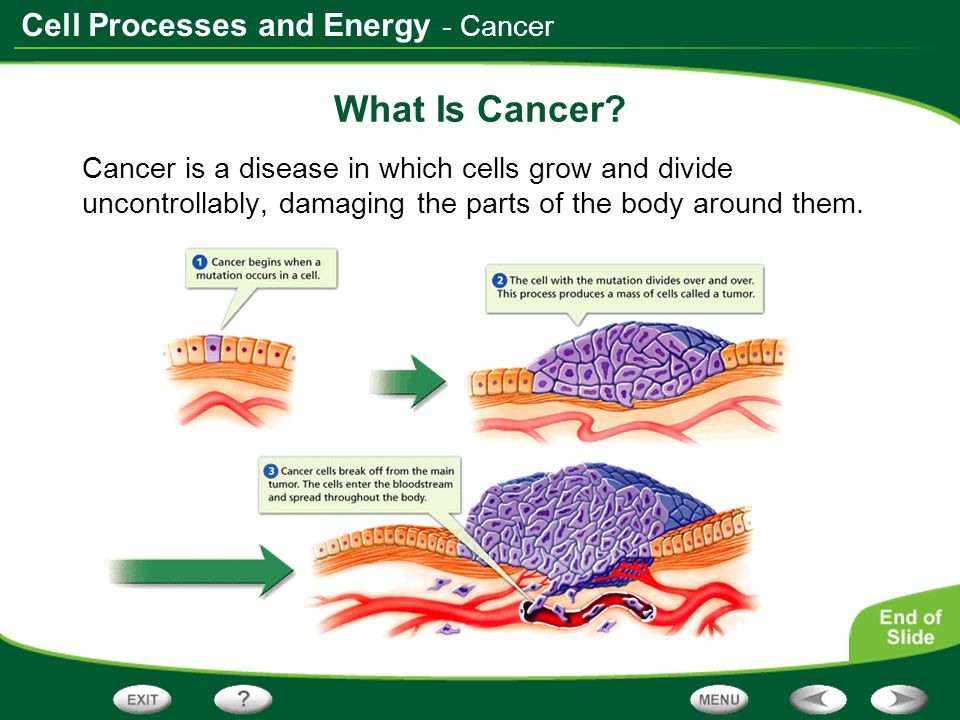 Cell Processes and Energy - Cancer

What Is Cancer?

Cancer is a disease in which cells grow and divide uncontrollably, damaging the parts of the body around them.

1 Cancer begins when a mutation occurs in a cell.

2 The cell with the mutation divides over and over. This process produces a mass of cells called a tumor.

3 Cancer cells break off from the main tumor. The cells enter the bloodstream and spread throughout the body.

End of Slide

EXIT

?

MENU